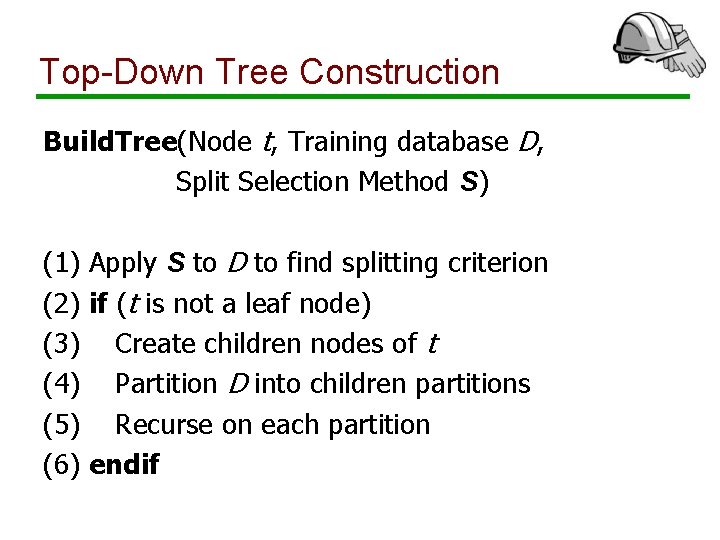 Top-Down Tree Construction

BuildTree(Node t, Training database D, Split Selection Method S)

(1) Apply S to D to find splitting criterion
(2) if (t is not a leaf node)
(3) Create children nodes of t
(4) Partition D into children partitions
(5) Recurse on each partition
(6) endif